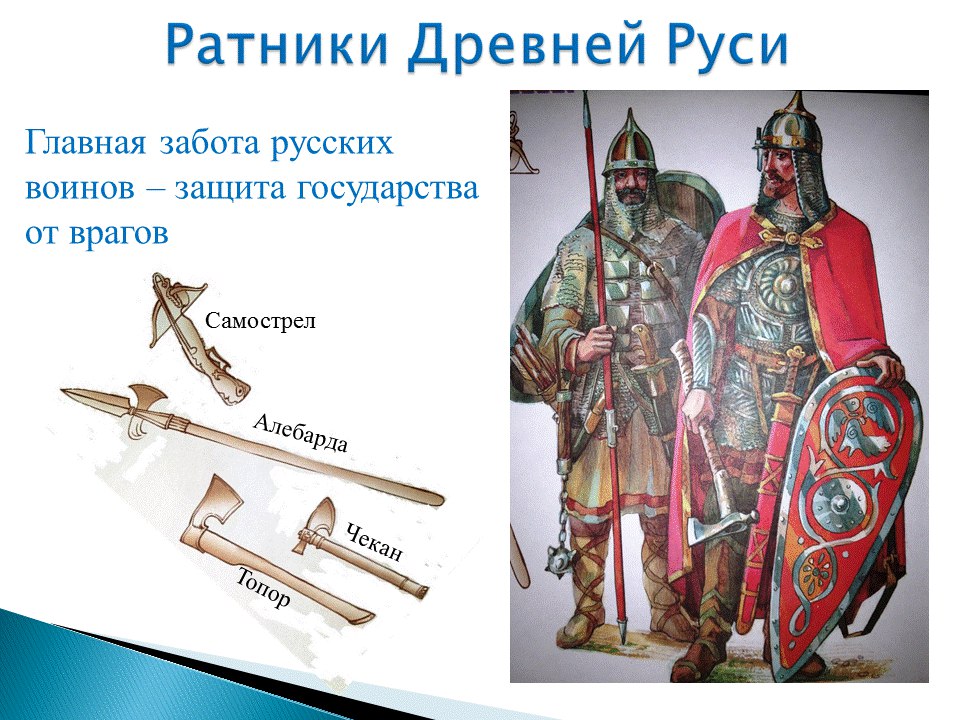 Ратники Древней Руси

Главная забота русских воинов – защита государства от врагов

Самострел

Алебарда

Чекан

Топор